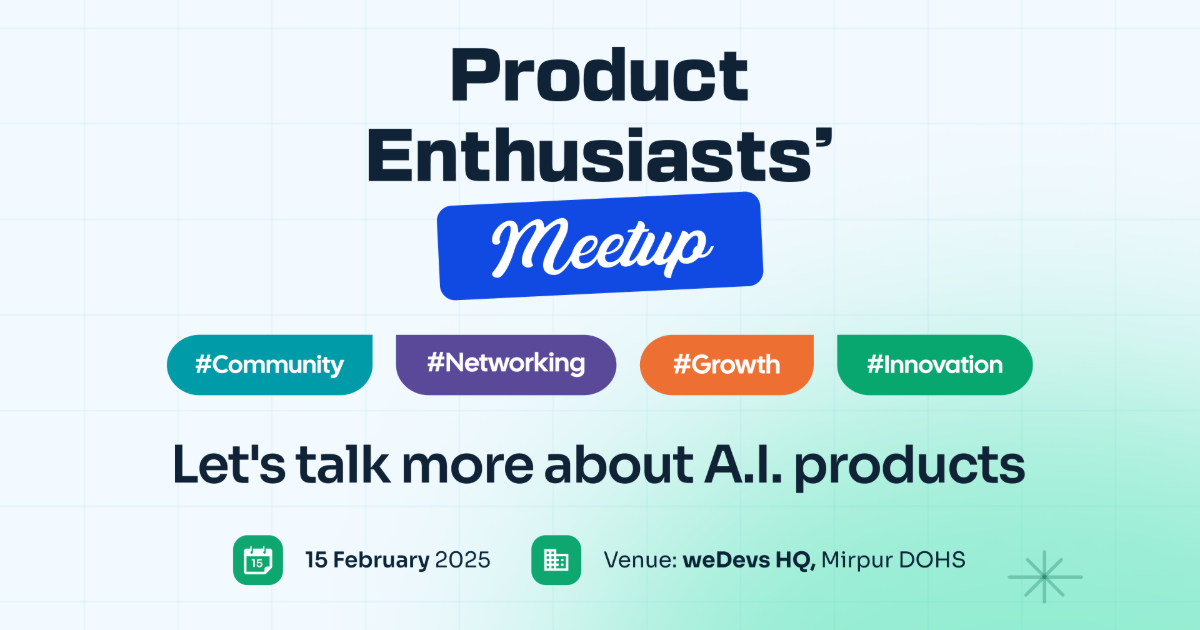 Product Enthusiasts'

Meetup

#Community #Networking #Growth #Innovation

Let's talk more about A.I. products

15

15 February 2025

Venue: weDevs HQ, Mirpur DOHS